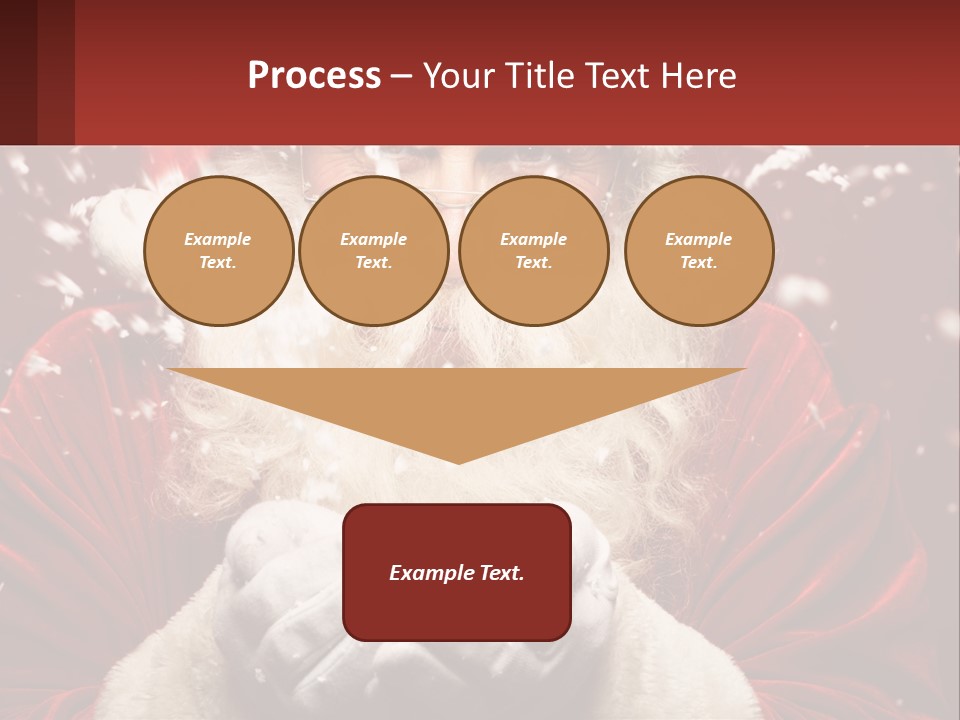 Process – Your Title Text Here

Example Text.

Example Text.

Example Text.

Example Text.

Example Text.